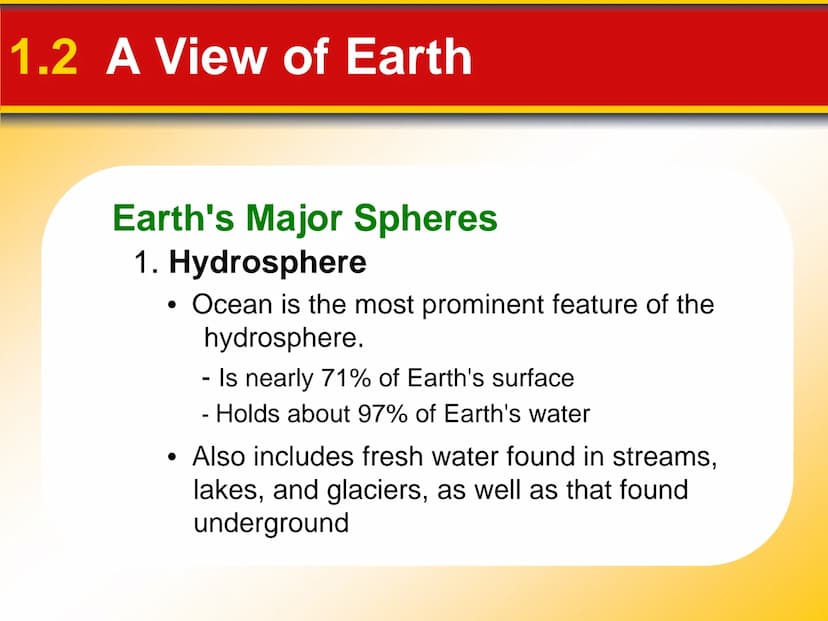 1.2 A View of Earth

Earth's Major Spheres

1. Hydrosphere

• Ocean is the most prominent feature of the hydrosphere.

- Is nearly 71% of Earth's surface

- Holds about 97% of Earth's water

• Also includes fresh water found in streams, lakes, and glaciers, as well as that found underground